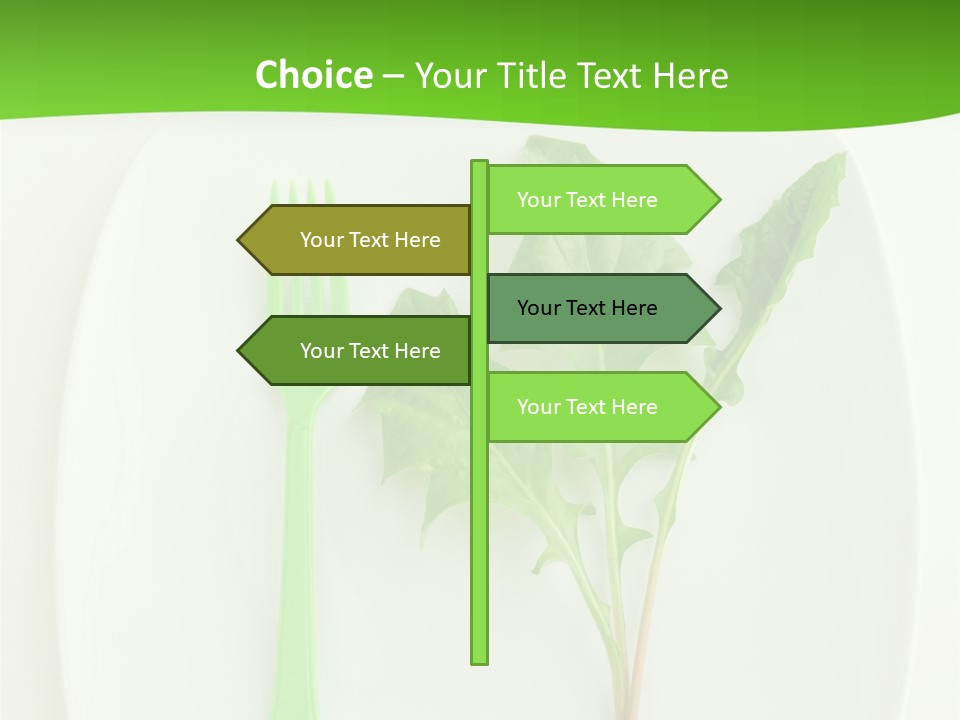 Choice – Your Title Text Here

Your Text Here

Your Text Here

Your Text Here

Your Text Here

Your Text Here